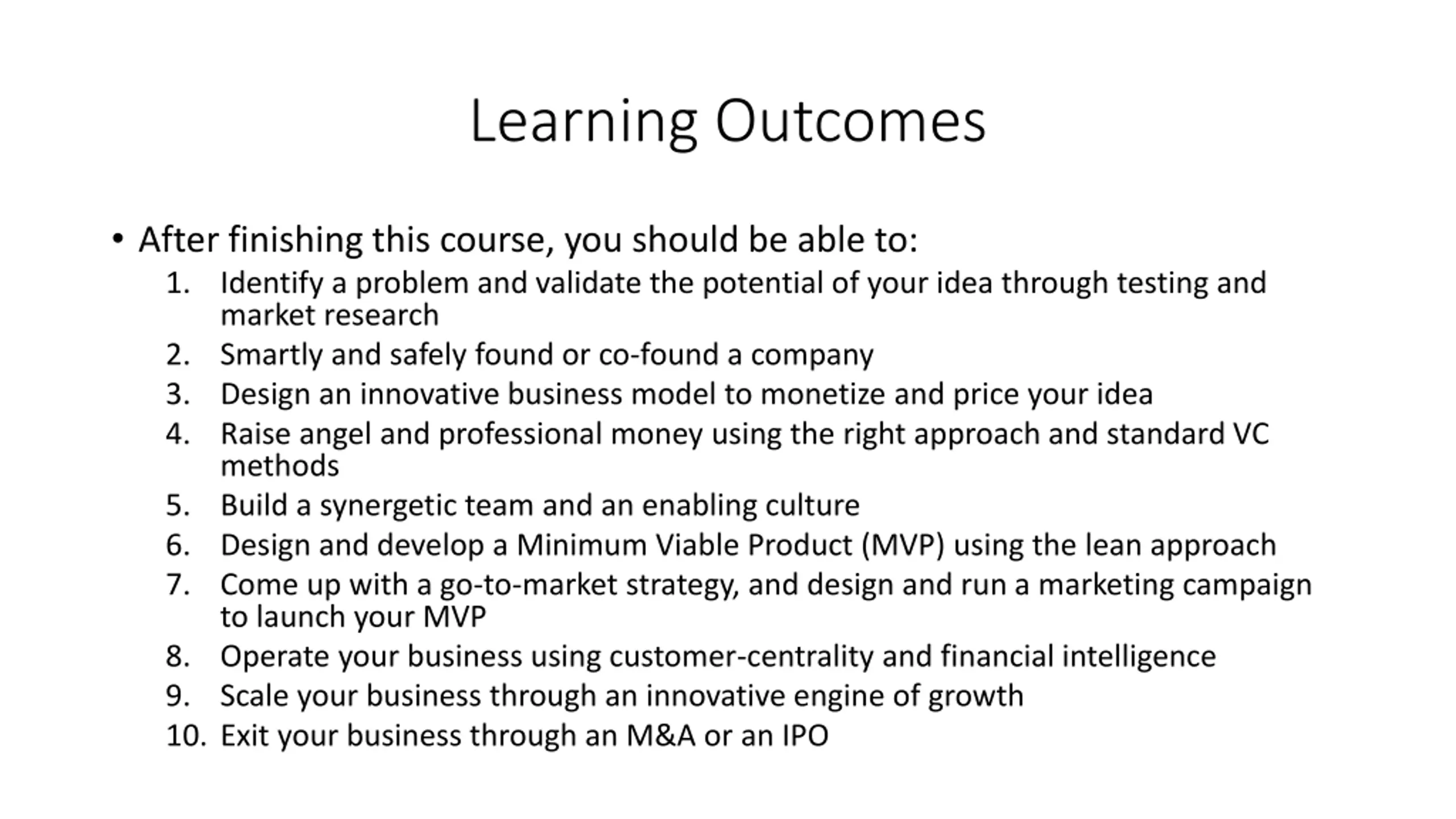 Learning Outcomes

• After finishing this course, you should be able to:
1. Identify a problem and validate the potential of your idea through testing and market research
2. Smartly and safely found or co-found a company
3. Design an innovative business model to monetize and price your idea
4. Raise angel and professional money using the right approach and standard VC methods
5. Build a synergetic team and an enabling culture
6. Design and develop a Minimum Viable Product (MVP) using the lean approach
7. Come up with a go-to-market strategy, and design and run a marketing campaign to launch your MVP
8. Operate your business using customer-centrality and financial intelligence
9. Scale your business through an innovative engine of growth
10. Exit your business through an M&A or an IPO